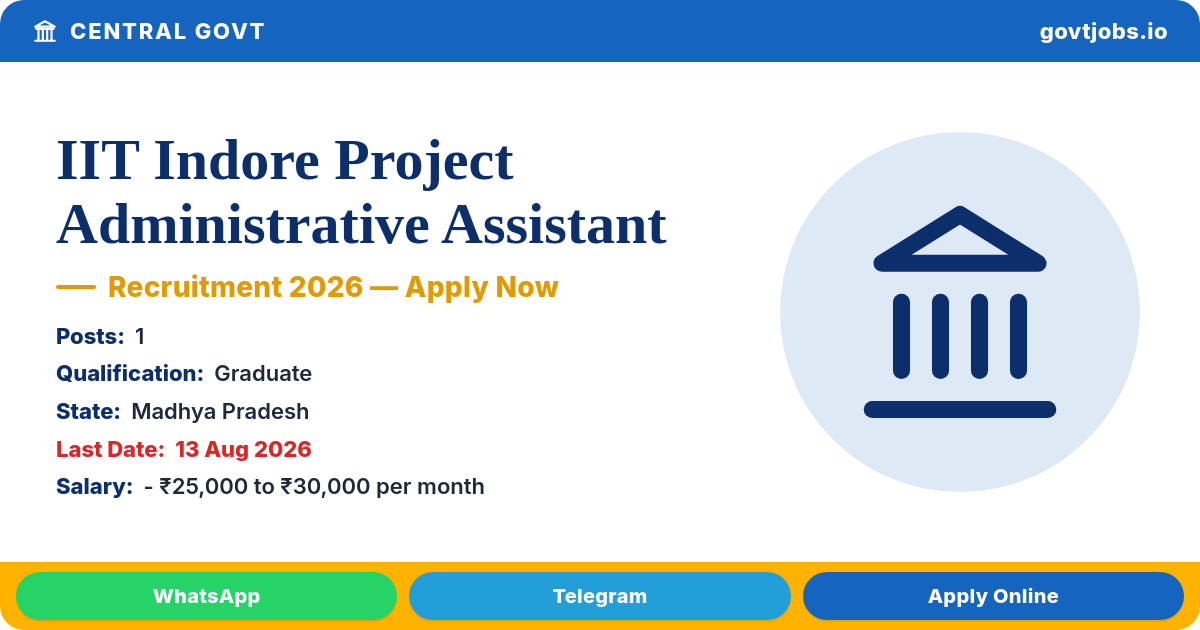 CENTRAL GOVT

govtjobs.io

IIT Indore Project Administrative Assistant

— Recruitment 2026 — Apply Now

Posts: 1

Qualification: Graduate

State: Madhya Pradesh

Last Date: 13 Aug 2026

Salary: - ₹25,000 to ₹30,000 per month

WhatsApp

Telegram

Apply Online